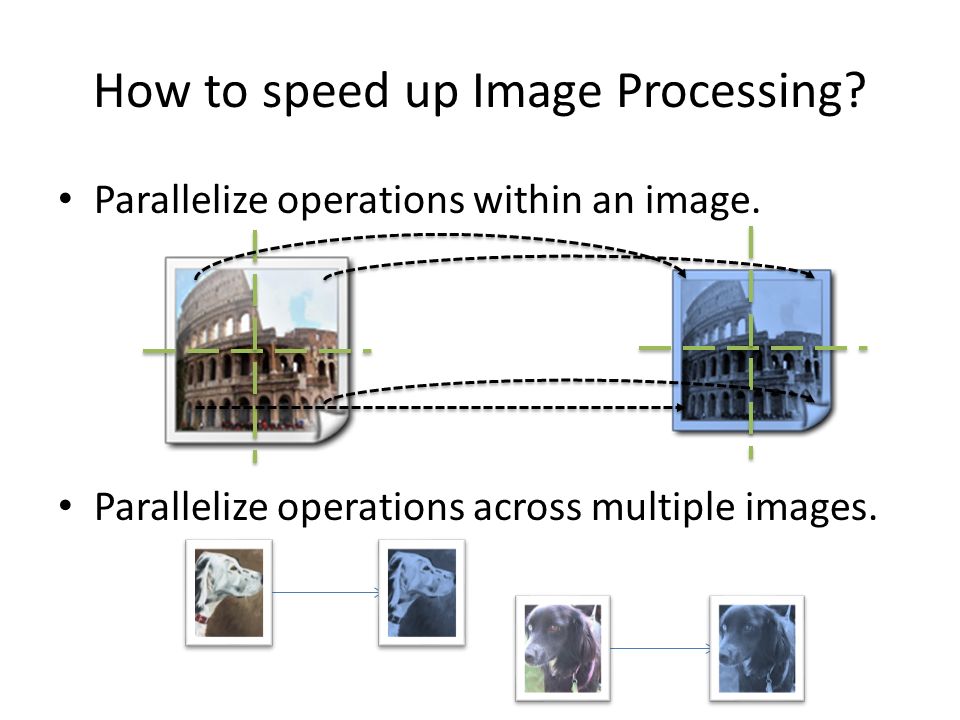 How to speed up Image Processing?

• Parallelize operations within an image.

• Parallelize operations across multiple images.